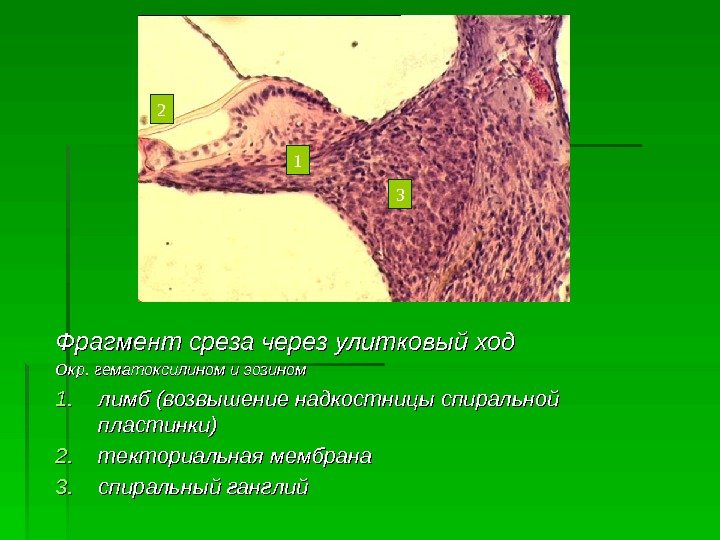 2

1

3

Фрагмент среза через улитковый ход

Окр. гематоксилином и эозином

1. лимб (возвышение надкостницы спиральной пластинки)

2. текториальная мембрана

3. спиральный ганглий